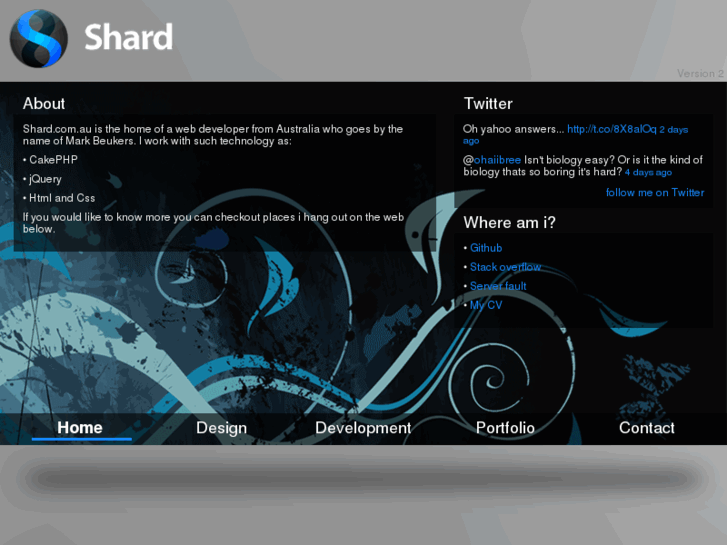 Shard

Version 2

About

Shard.com.au is the home of a web developer from Australia who goes by the name of Mark Beukers. I work with such technology as:

• CakePHP

• jQuery

• Html and Css

If you would like to know more you can checkout places i hang out on the web below.

Twitter

Oh yahoo answers... http://t.co/8X8alOq 2 days ago

@ohaiibree Isn't biology easy? Or is it the kind of biology thats so boring it's hard? 4 days ago

follow me on Twitter

Where am i?

• Github

• Stack overflow

• Server fault

• My CV

Home Design Development Portfolio Contact